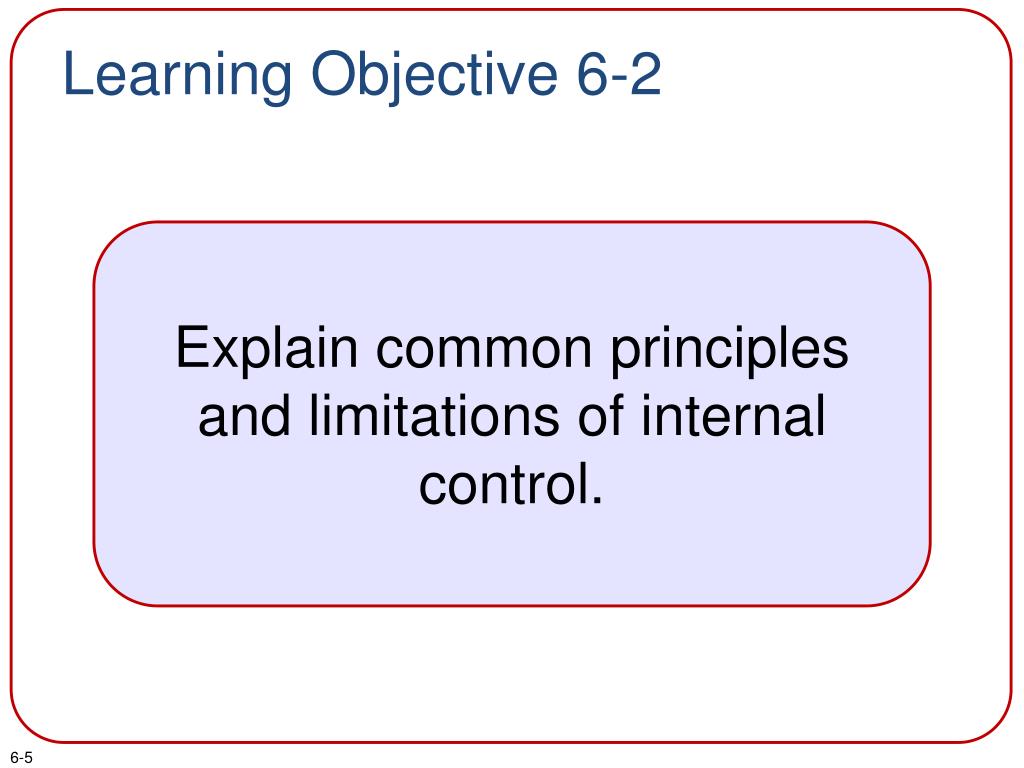 Learning Objective 6-2

Explain common principles and limitations of internal control.

6-5